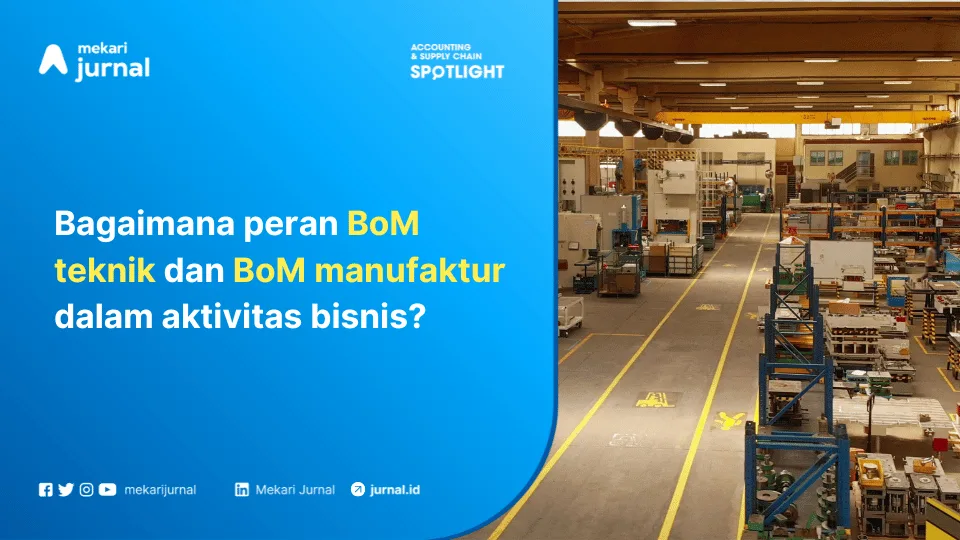 mekari jurnal

ACCOUNTING & SUPPLY CHAIN SPOTLIGHT

Bagaimana peran BoM teknik dan BoM manufaktur dalam aktivitas bisnis?

mekarijurnal Mekari Jurnal jurnal.id